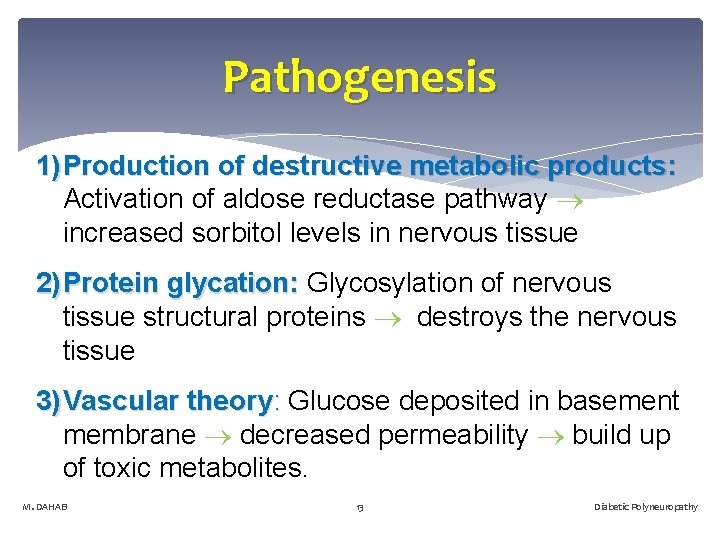 Pathogenesis

1) Production of destructive metabolic products: Activation of aldose reductase pathway $\rightarrow$ increased sorbitol levels in nervous tissue

2) Protein glycation: Glycosylation of nervous tissue structural proteins $\rightarrow$ destroys the nervous tissue

3) Vascular theory: Glucose deposited in basement membrane $\rightarrow$ decreased permeability $\rightarrow$ build up of toxic metabolites.

M. DAHAB

13

Diabetic Polyneuropathy